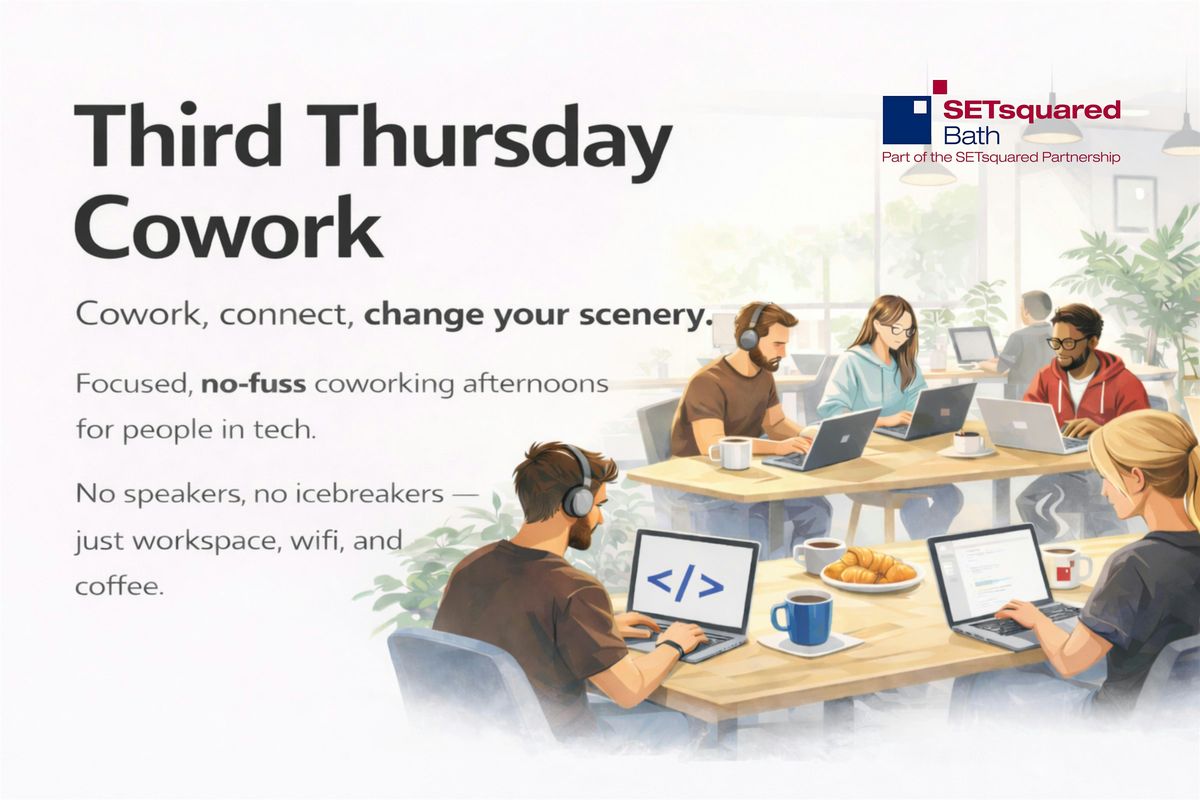 Third Thursday Cowork

SETsquared Bath
Part of the SETsquared Partnership

Cowork, connect, change your scenery.

Focused, no-fuss coworking afternoons for people in tech.

No speakers, no icebreakers — just workspace, wifi, and coffee.

</>